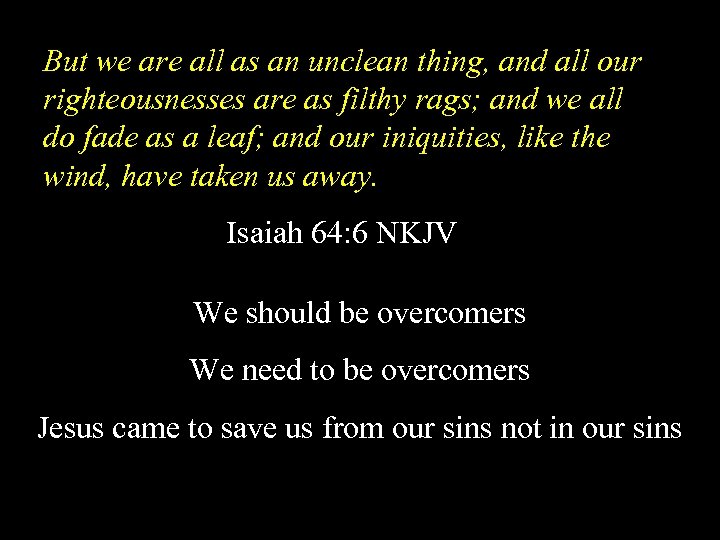 But we are all as an unclean thing, and all our righteousnesses are as filthy rags; and we all do fade as a leaf; and our iniquities, like the wind, have taken us away.

Isaiah 64:6 NKJV

We should be overcomers

We need to be overcomers

Jesus came to save us from our sins not in our sins